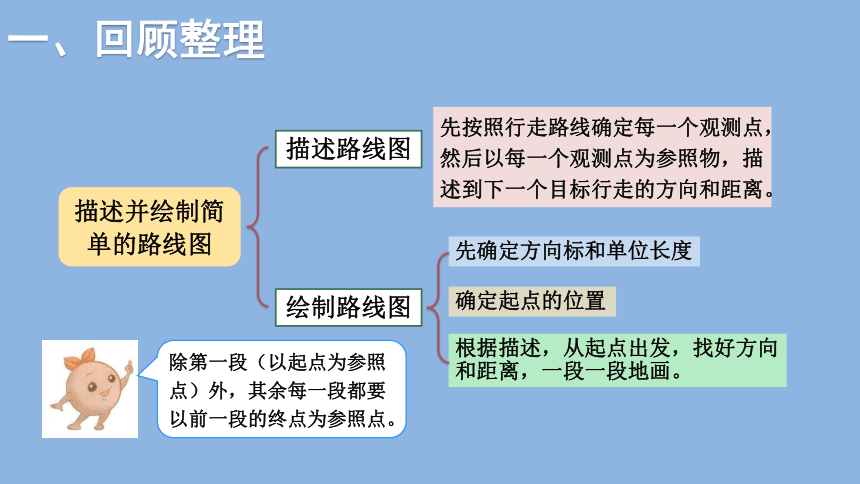 一、回顾整理

描述并绘制简单的路线图

描述路线图

先按照行走路线确定每一个观测点，然后以每一个观测点为参照物，描述到下一个目标行走的方向和距离。

绘制路线图

先确定方向标和单位长度

确定起点的位置

根据描述，从起点出发，找好方向和距离，一段一段地画。

除第一段（以起点为参照点）外，其余每一段都要以前一段的终点为参照点。